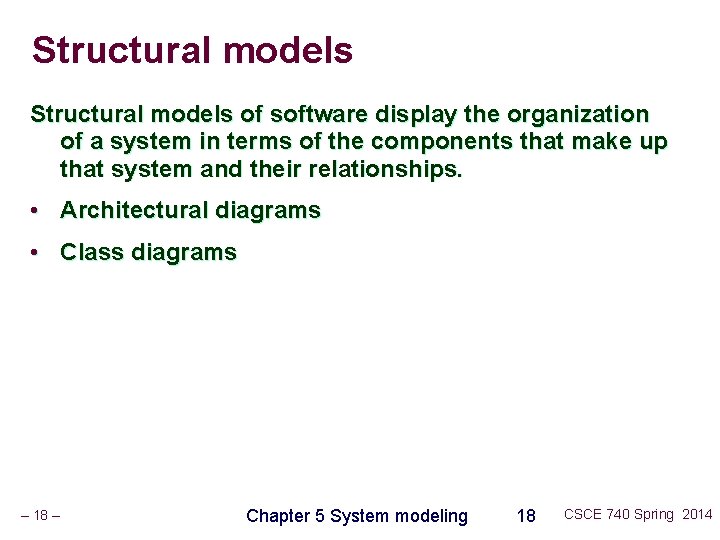 Structural models

Structural models of software display the organization of a system in terms of the components that make up that system and their relationships.

• Architectural diagrams

• Class diagrams

– 18 –

Chapter 5 System modeling

18

CSCE 740 Spring 2014